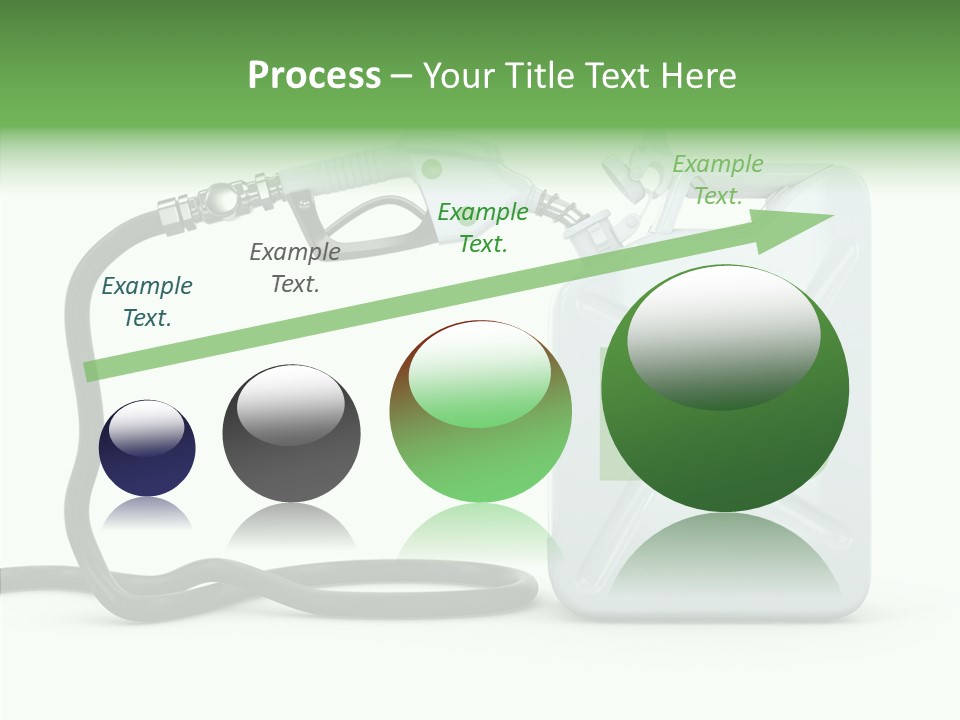 Process – Your Title Text Here

Example Text.

Example Text.

Example Text.

Example Text.